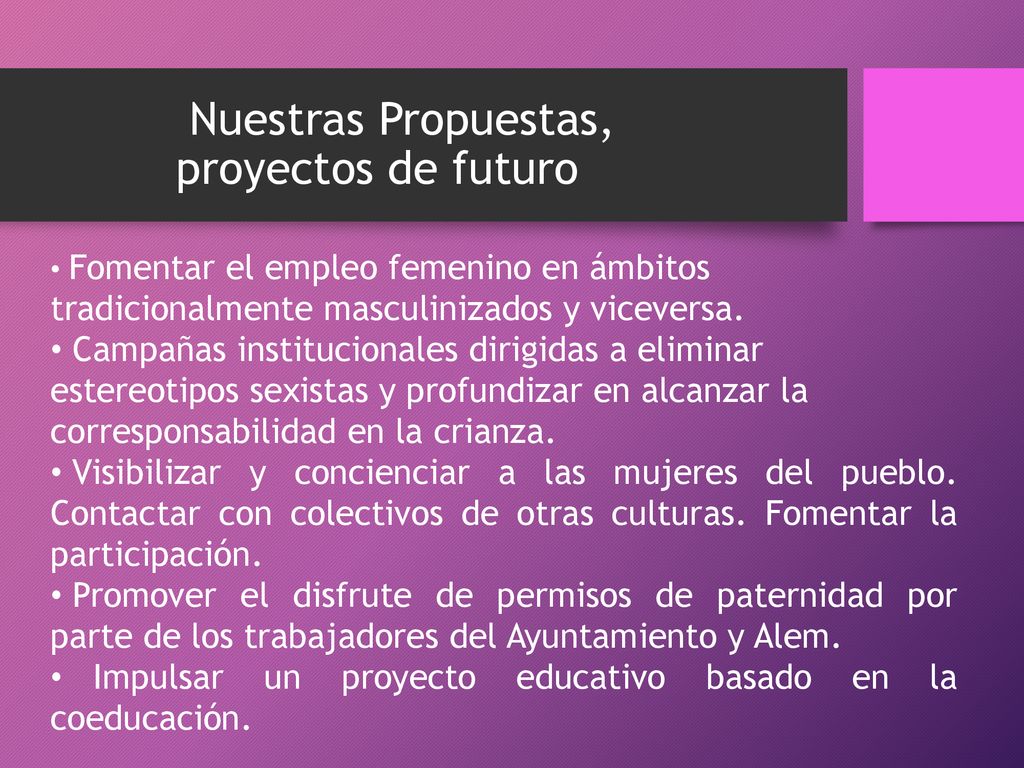 Nuestras Propuestas, proyectos de futuro

• Fomentar el empleo femenino en ámbitos tradicionalmente masculinizados y viceversa.
• Campañas institucionales dirigidas a eliminar estereotipos sexistas y profundizar en alcanzar la corresponsabilidad en la crianza.
• Visibilizar y concienciar a las mujeres del pueblo. Contactar con colectivos de otras culturas. Fomentar la participación.
• Promover el disfrute de permisos de paternidad por parte de los trabajadores del Ayuntamiento y Alem.
• Impulsar un proyecto educativo basado en la coeducación.